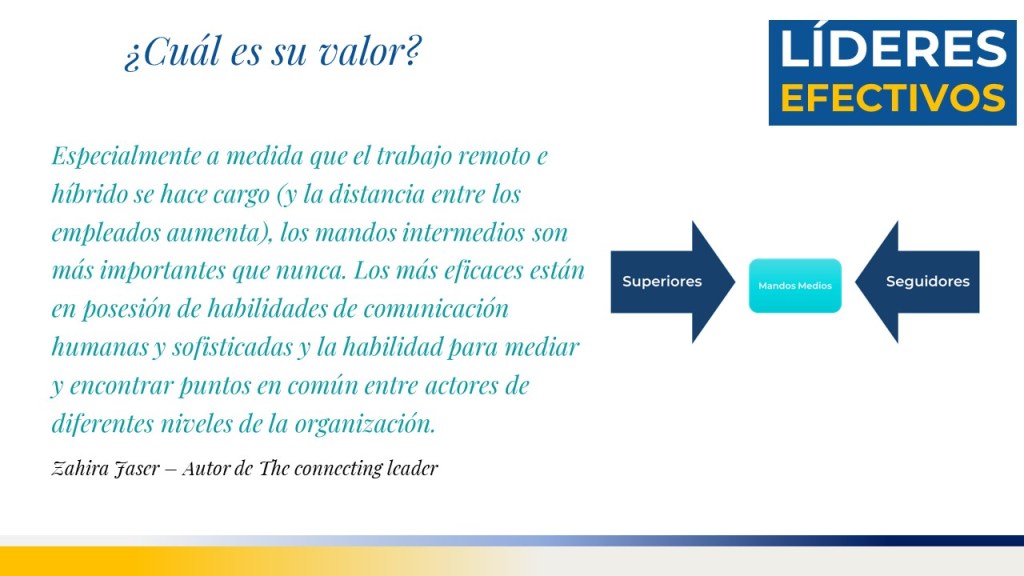 ¿Cuál es su valor?

LÍDERES
EFECTIVOS

Especialmente a medida que el trabajo remoto e híbrido se hace cargo (y la distancia entre los empleados aumenta), los mandos intermedios son más importantes que nunca. Los más eficaces están en posesión de habilidades de comunicación humanas y sofisticadas y la habilidad para mediar y encontrar puntos en común entre actores de diferentes niveles de la organización.

Zahira Jaser – Autor de The connecting leader

Superiores

Mandos Medios

Seguidores